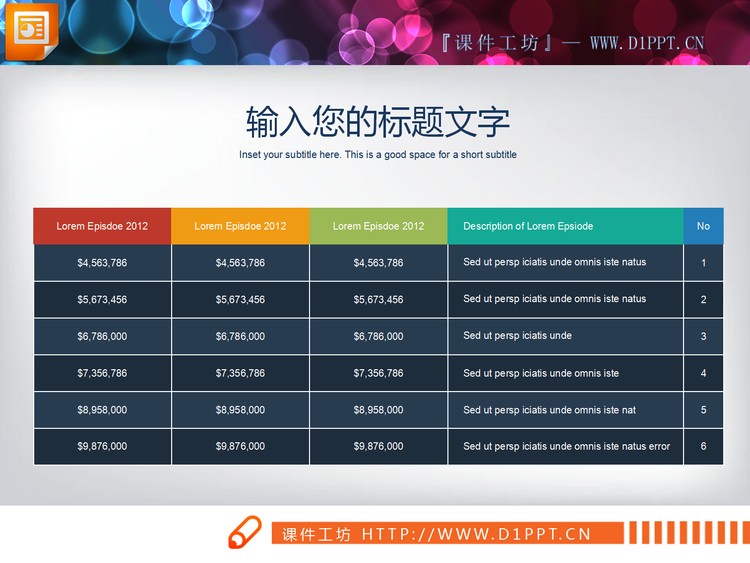 『课件工坊』— WWW.D1PPT.CN

输入您的标题文字

Inset your subtitle here. This is a good space for a short subtitle

| Lorem Episdoe 2012 | Lorem Episdoe 2012 | Lorem Episdoe 2012 | Description of Lorem Epsiode | No |
|---|---|---|---|---|
| \$4,563,786 | \$4,563,786 | \$4,563,786 | Sed ut persp iciatis unde omnis iste natus | 1 |
| \$5,673,456 | \$5,673,456 | \$5,673,456 | Sed ut persp iciatis unde omnis iste natus | 2 |
| \$6,786,000 | \$6,786,000 | \$6,786,000 | Sed ut persp iciatis unde | 3 |
| \$7,356,786 | \$7,356,786 | \$7,356,786 | Sed ut persp iciatis unde omnis iste | 4 |
| \$8,958,000 | \$8,958,000 | \$8,958,000 | Sed ut persp iciatis unde omnis iste nat | 5 |
| \$9,876,000 | \$9,876,000 | \$9,876,000 | Sed ut persp iciatis unde omnis iste natus error | 6 |

课件工坊 HTTP://WWW.D1PPT.CN